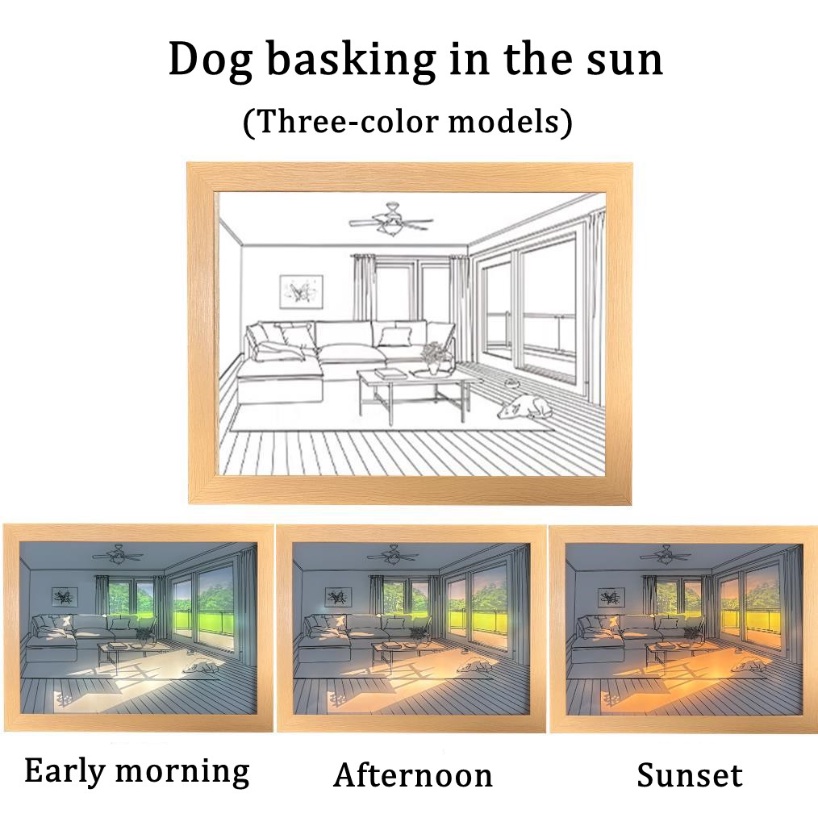 Dog basking in the sun

(Three-color models)

Early morning

Afternoon

Sunset